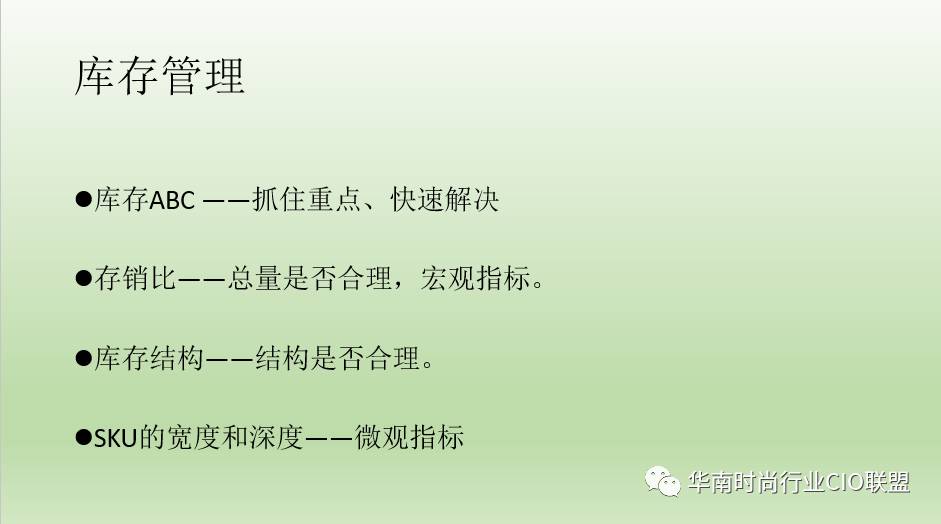 库存管理

●库存ABC ——抓住重点、快速解决

●存销比——总量是否合理，宏观指标。

●库存结构——结构是否合理。

●SKU的宽度和深度——微观指标

华南时尚行业CIO联盟